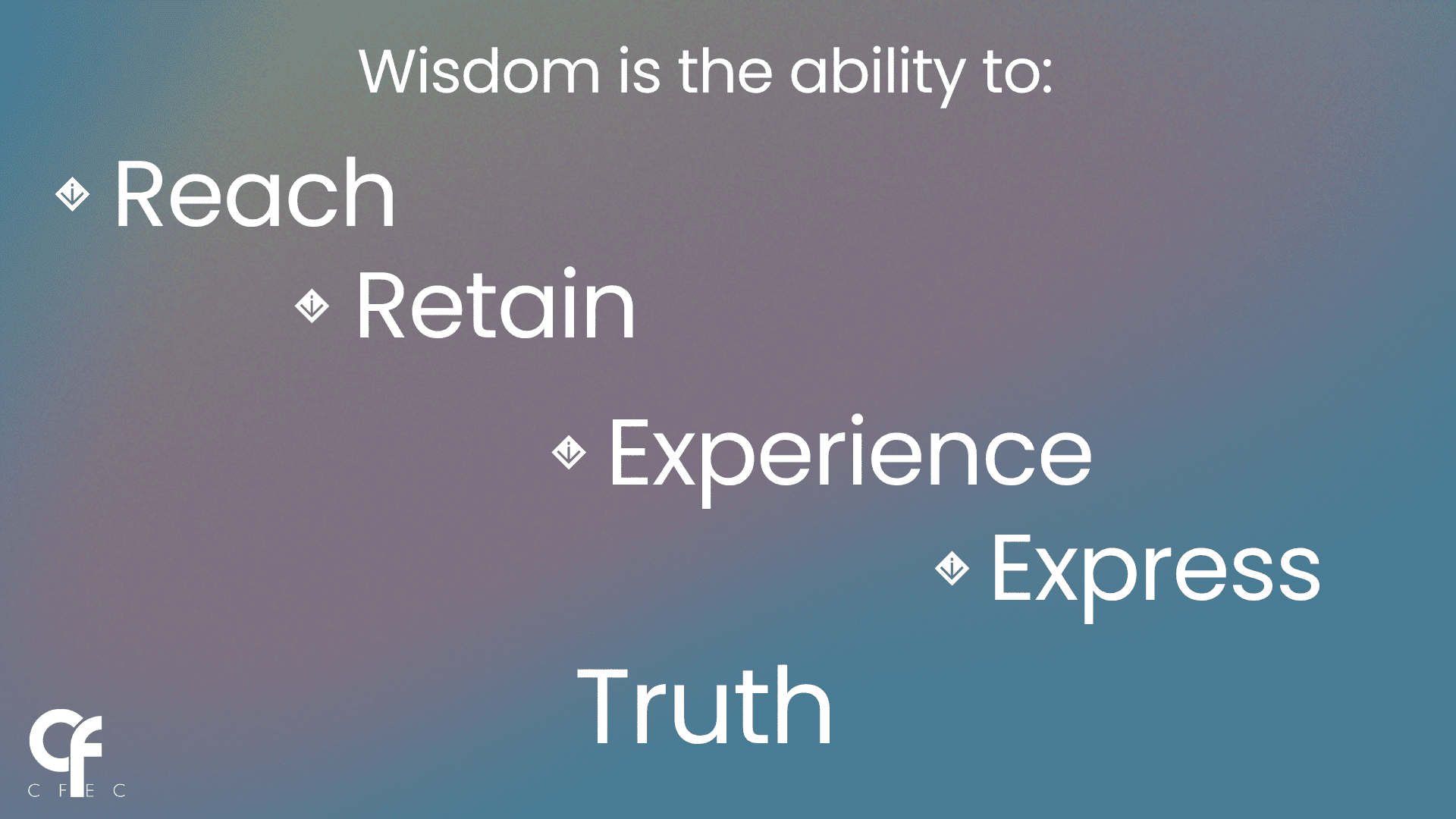 Wisdom is the ability to:

Reach

Retain

Experience

Express

Truth

CF
C F E C